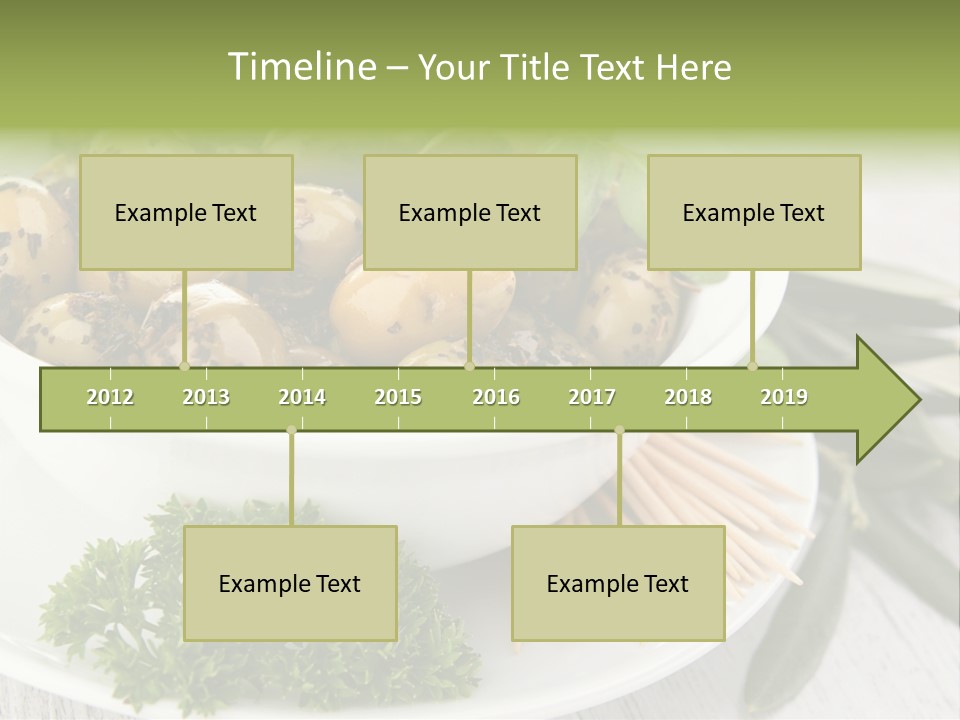 Timeline – Your Title Text Here

Example Text

Example Text

Example Text

2012 2013 2014 2015 2016 2017 2018 2019

Example Text

Example Text